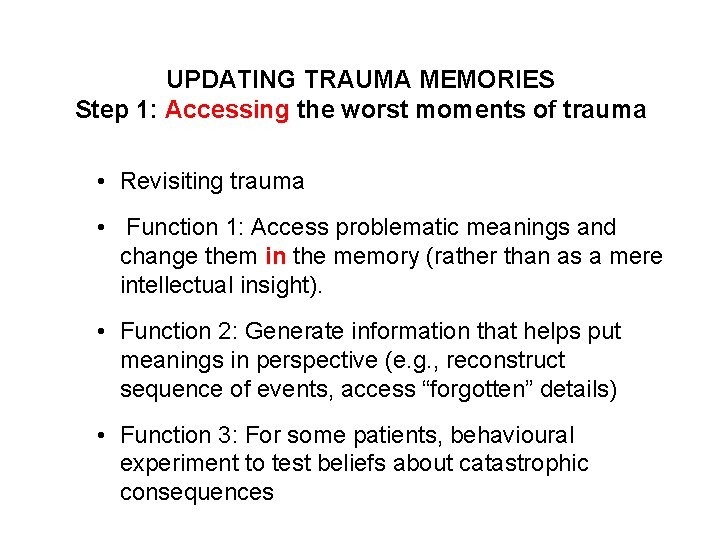 UPDATING TRAUMA MEMORIES
Step 1: Accessing the worst moments of trauma

• Revisiting trauma

• Function 1: Access problematic meanings and change them in the memory (rather than as a mere intellectual insight).

• Function 2: Generate information that helps put meanings in perspective (e.g., reconstruct sequence of events, access “forgotten” details)

• Function 3: For some patients, behavioural experiment to test beliefs about catastrophic consequences